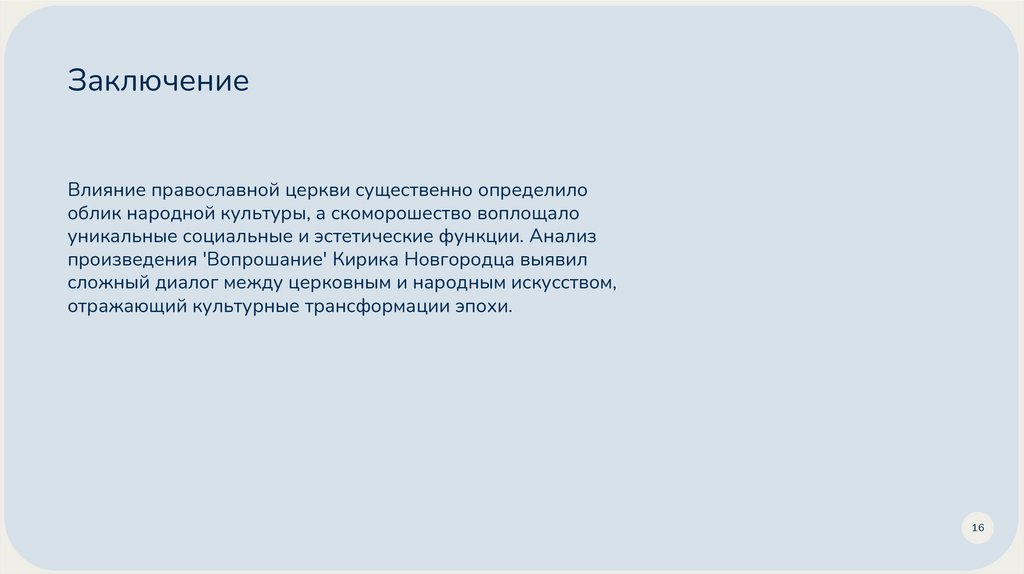 Заключение

Влияние православной церкви существенно определило облик народной культуры, а скоморошество воплощало уникальные социальные и эстетические функции. Анализ произведения 'Вопрошание' Кирика Новгородца выявил сложный диалог между церковным и народным искусством, отражающий культурные трансформации эпохи.

16